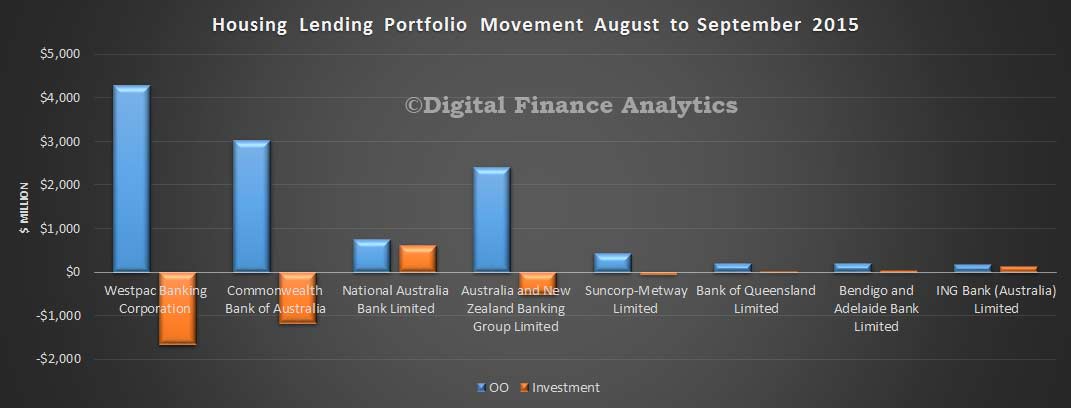 Housing Lending Portfolio Movement August to September 2015

©Digital Finance Analytics

$ MILLION

$5,000
$4,000
$3,000
$2,000
$1,000
$0
-$1,000
-$2,000

Westpac Banking Corporation
Commonwealth Bank of Australia
National Australia Bank Limited
Australia and New Zealand Banking Group Limited
Suncorp-Metway Limited
Bank of Queensland Limited
Bendigo and Adelaide Bank Limited
ING Bank (Australia) Limited

OO
Investment